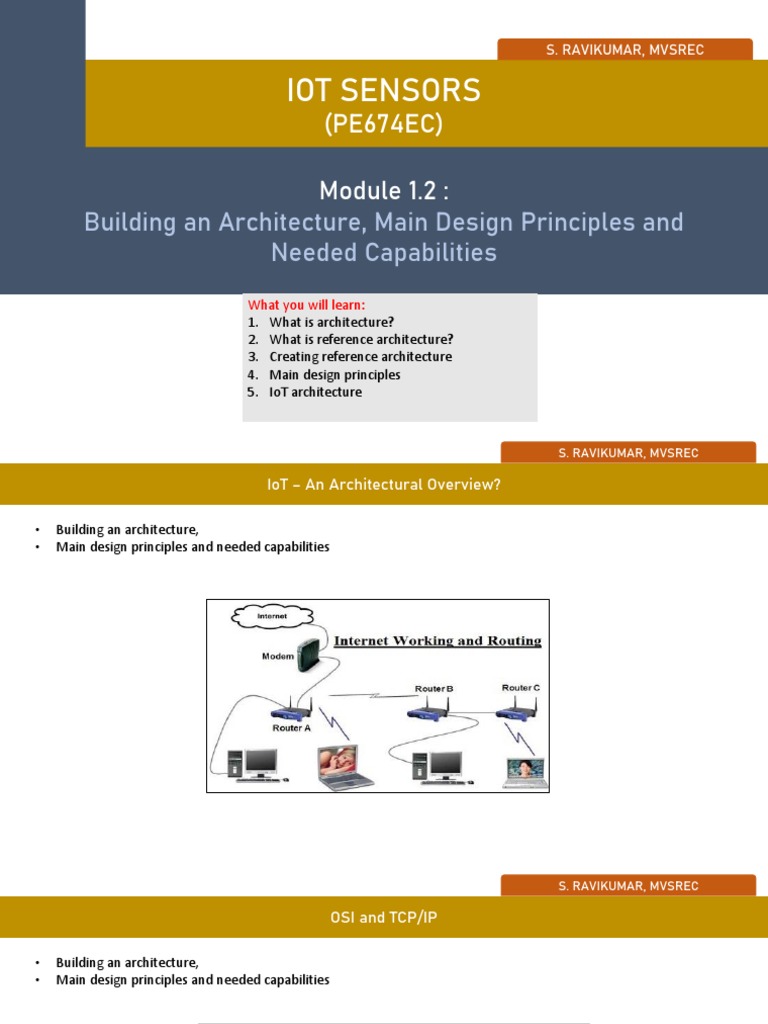 S. RAVIKUMAR, MVSREC

IOT SENSORS
(PE674EC)

Module 1.2 :
Building an Architecture, Main Design Principles and Needed Capabilities

What you will learn:
1. What is architecture?
2. What is reference architecture?
3. Creating reference architecture
4. Main design principles
5. IoT architecture

S. RAVIKUMAR, MVSREC

IoT – An Architectural Overview?

• Building an architecture,
• Main design principles and needed capabilities

Internet
Internet Working and Routing
Modem
Router A
Router B
Router C

S. RAVIKUMAR, MVSREC

OSI and TCP/IP

• Building an architecture,
• Main design principles and needed capabilities